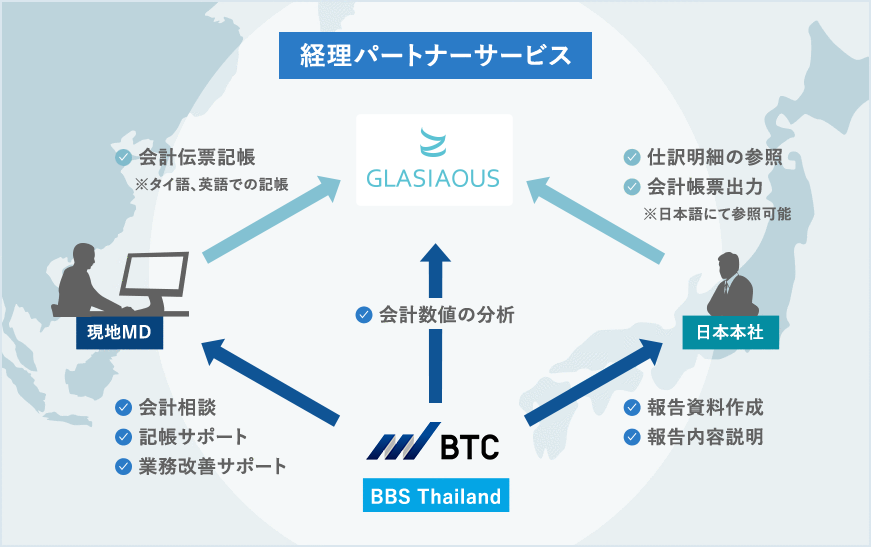 経理パートナーサービス

GLASIAOUS

会計伝票記帳
※タイ語、英語での記帳

仕訳明細の参照
会計帳票出力
※日本語にて参照可能

現地MD

会計数値の分析

日本本社

会計相談
記帳サポート
業務改善サポート

BTC

BBS Thailand

報告資料作成
報告内容説明